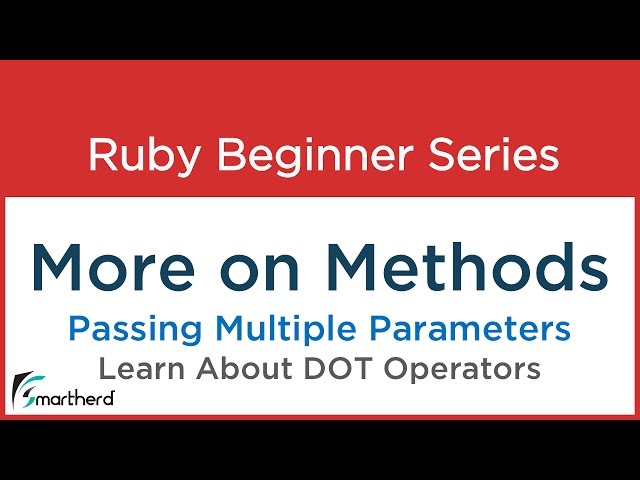 Ruby Beginner Series

More on Methods

Passing Multiple Parameters

Learn About DOT Operators

Smartherd